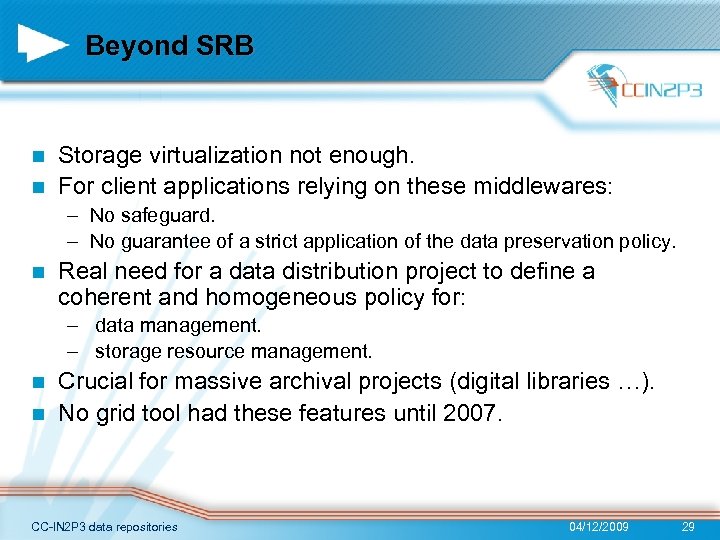 Beyond SRB

CCIN2P3

- Storage virtualization not enough.
- For client applications relying on these middlewares:
  – No safeguard.
  – No guarantee of a strict application of the data preservation policy.
- Real need for a data distribution project to define a coherent and homogeneous policy for:
  – data management.
  – storage resource management.
- Crucial for massive archival projects (digital libraries …).
- No grid tool had these features until 2007.

CC-IN2P3 data repositories 04/12/2009 29